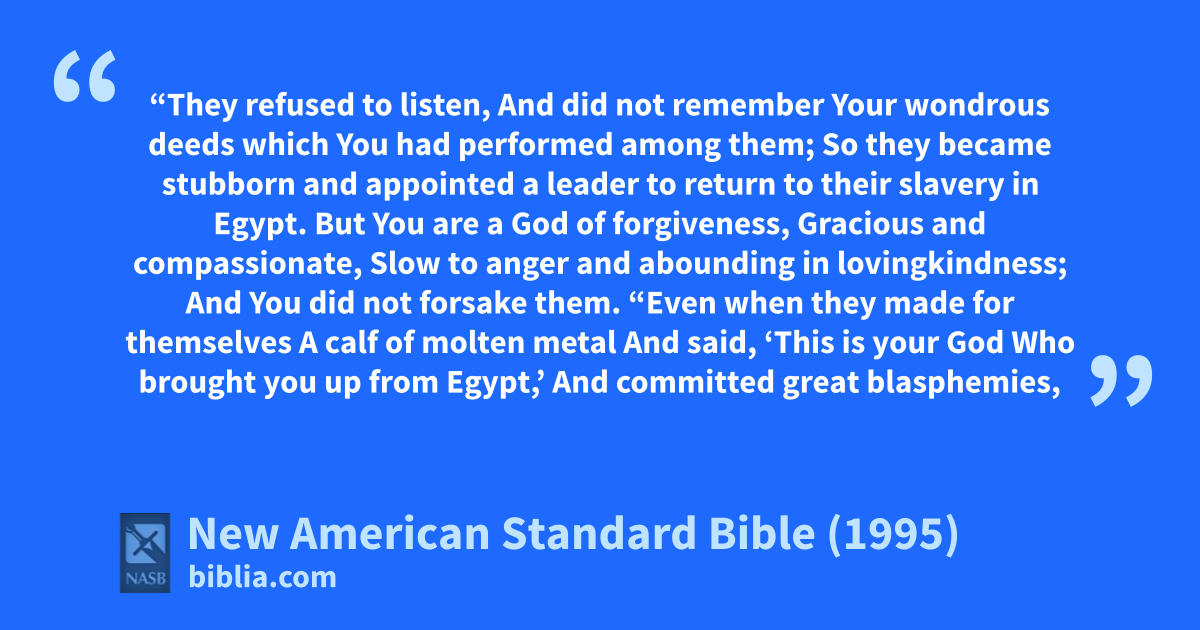 “They refused to listen, And did not remember Your wondrous deeds which You had performed among them; So they became stubborn and appointed a leader to return to their slavery in Egypt. But You are a God of forgiveness, Gracious and compassionate, Slow to anger and abounding in lovingkindness; And You did not forsake them. “Even when they made for themselves A calf of molten metal And said, ‘This is your God Who brought you up from Egypt,’ And committed great blasphemies,

NASB

New American Standard Bible (1995)
biblia.com